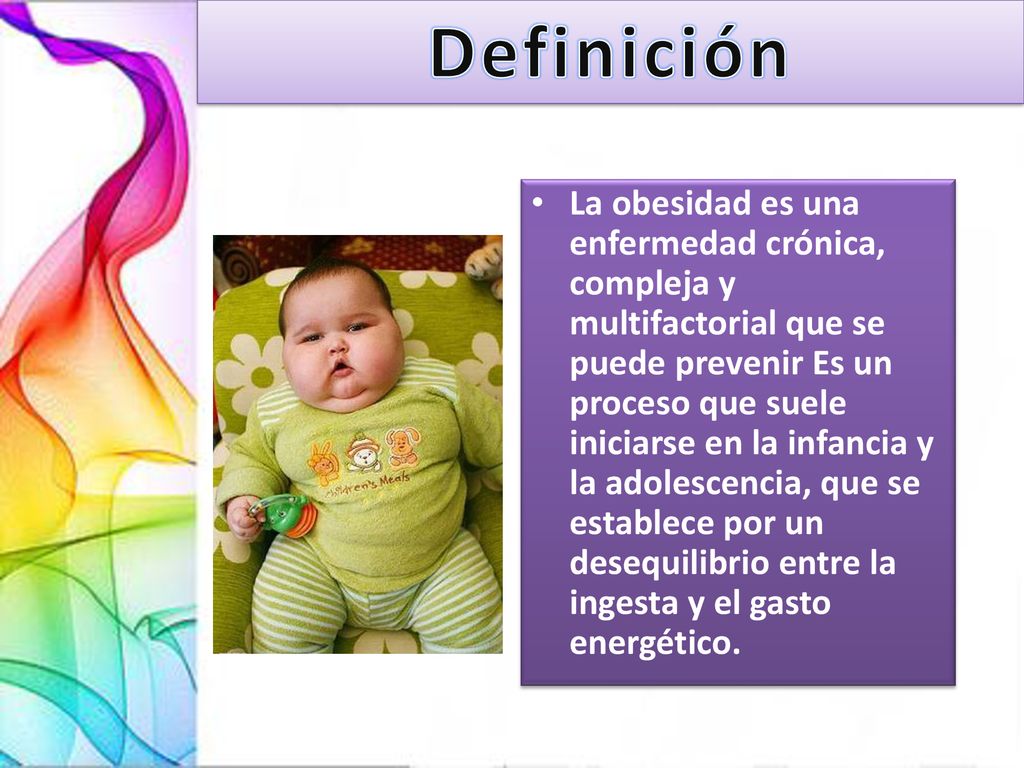 Definición

• La obesidad es una enfermedad crónica, compleja y multifactorial que se puede prevenir Es un proceso que suele iniciarse en la infancia y la adolescencia, que se establece por un desequilibrio entre la ingesta y el gasto energético.

Children's Meals